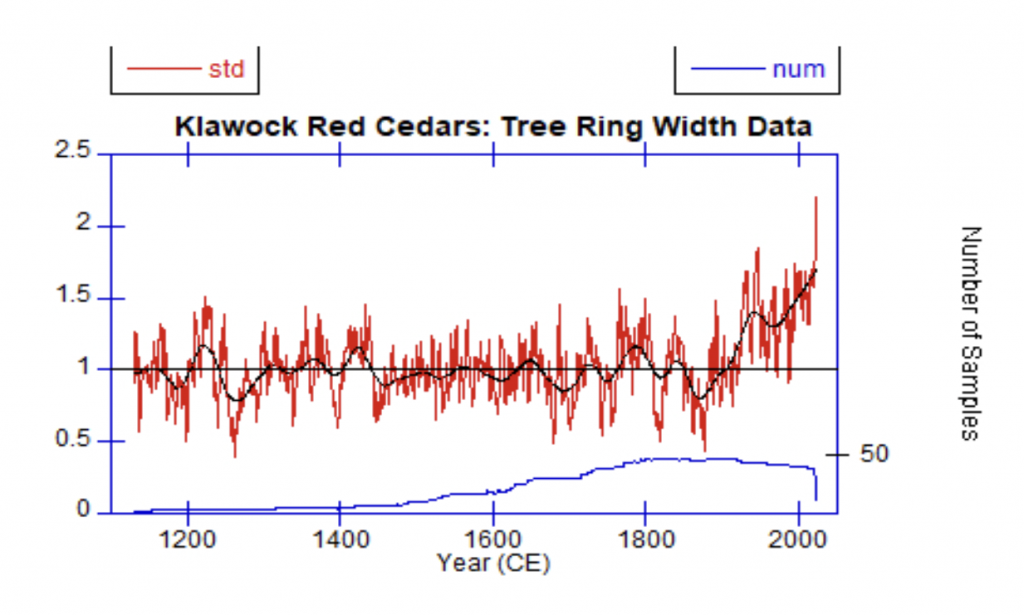 std

num

Klawock Red Cedars: Tree Ring Width Data

2.5
2
1.5
1
0.5
0

1200
1400
1600
1800
2000

Year (CE)

Number of Samples

50